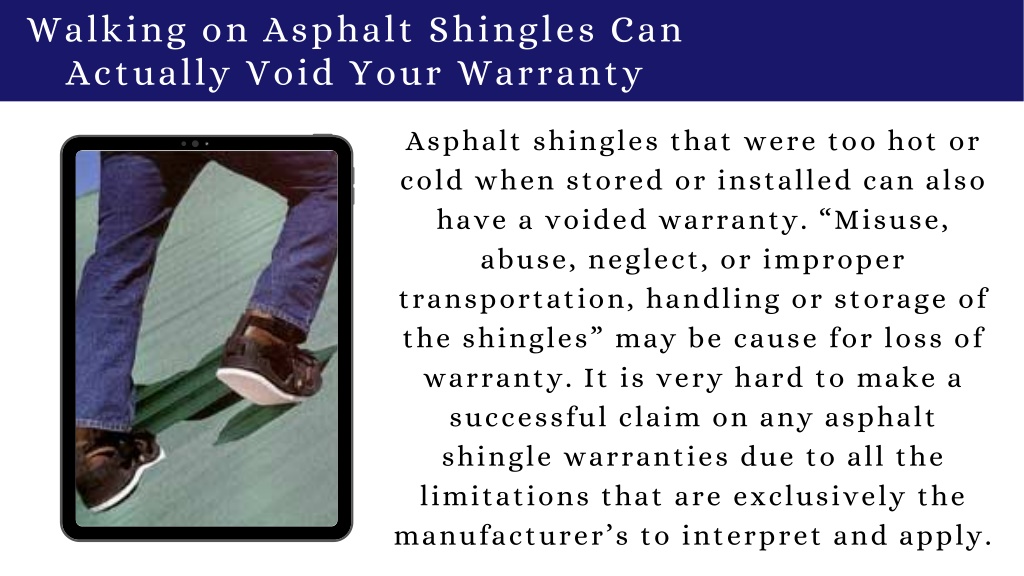 Walking on Asphalt Shingles Can Actually Void Your Warranty

Asphalt shingles that were too hot or cold when stored or installed can also have a voided warranty. “Misuse, abuse, neglect, or improper transportation, handling or storage of the shingles” may be cause for loss of warranty. It is very hard to make a successful claim on any asphalt shingle warranties due to all the limitations that are exclusively the manufacturer’s to interpret and apply.